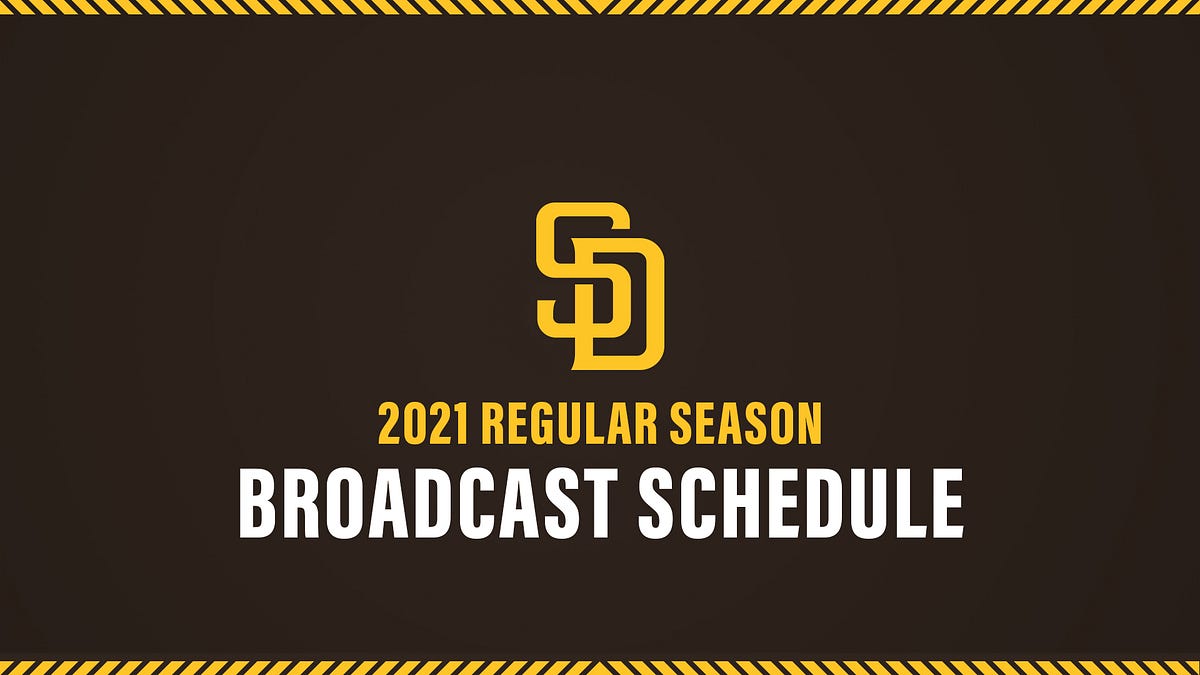 SD

2021 REGULAR SEASON
BROADCAST SCHEDULE